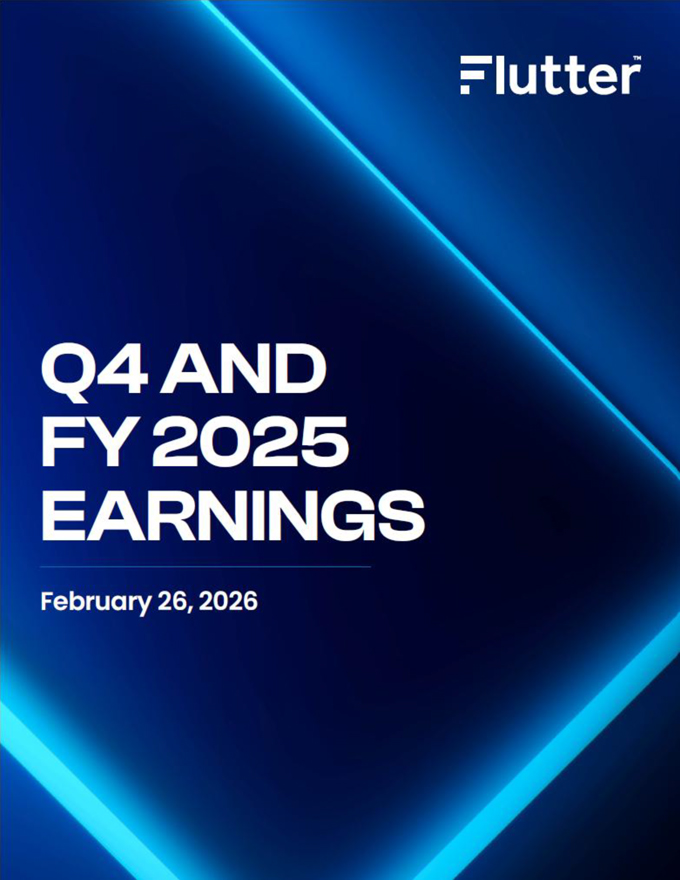 Flutter™

Q4 AND FY 2025 EARNINGS

February 26, 2026